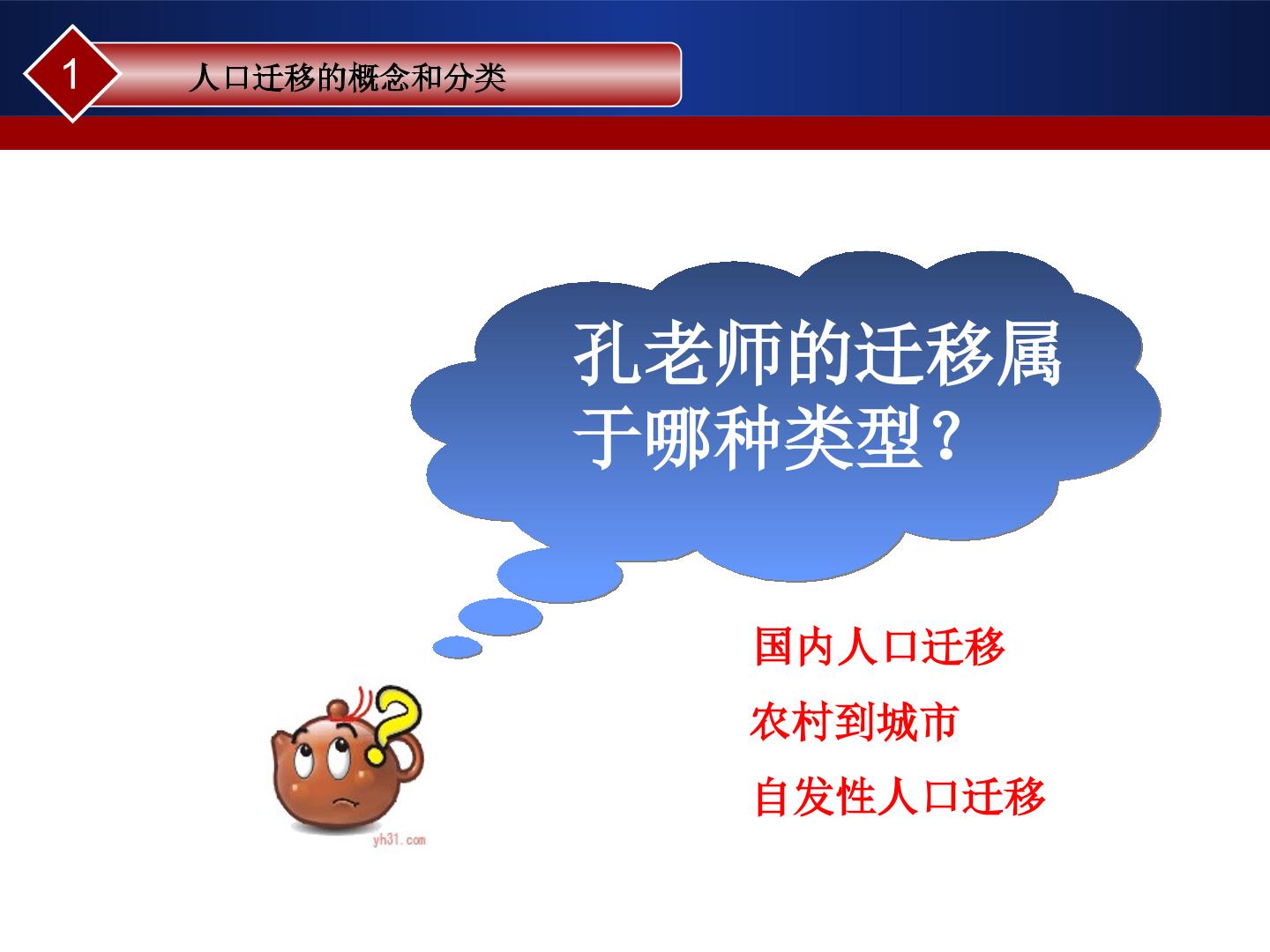 1

人口迁移的概念和分类

孔老师的迁移属于哪种类型？

国内人口迁移

农村到城市

自发性人口迁移

yh31.com